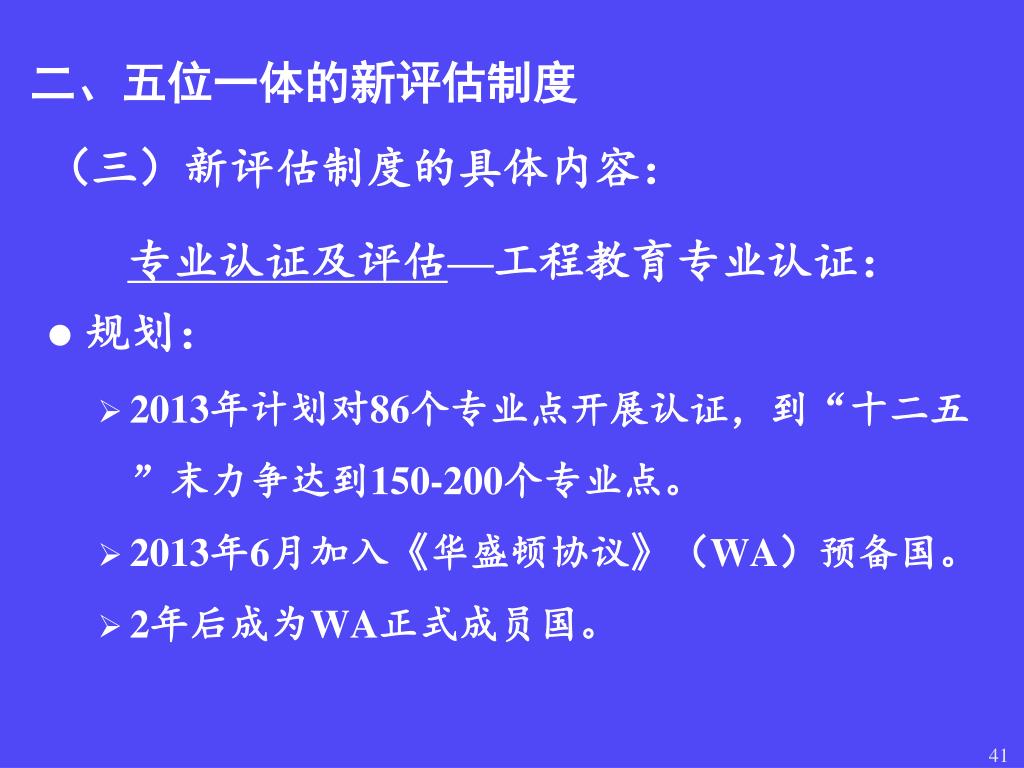 二、五位一体的新评估制度

（三）新评估制度的具体内容：

专业认证及评估—工程教育专业认证：

● 规划：

➢ 2013年计划对86个专业点开展认证，到“十二五”末力争达到150-200个专业点。

➢ 2013年6月加入《华盛顿协议》（WA）预备国。

➢ 2年后成为WA正式成员国。

41